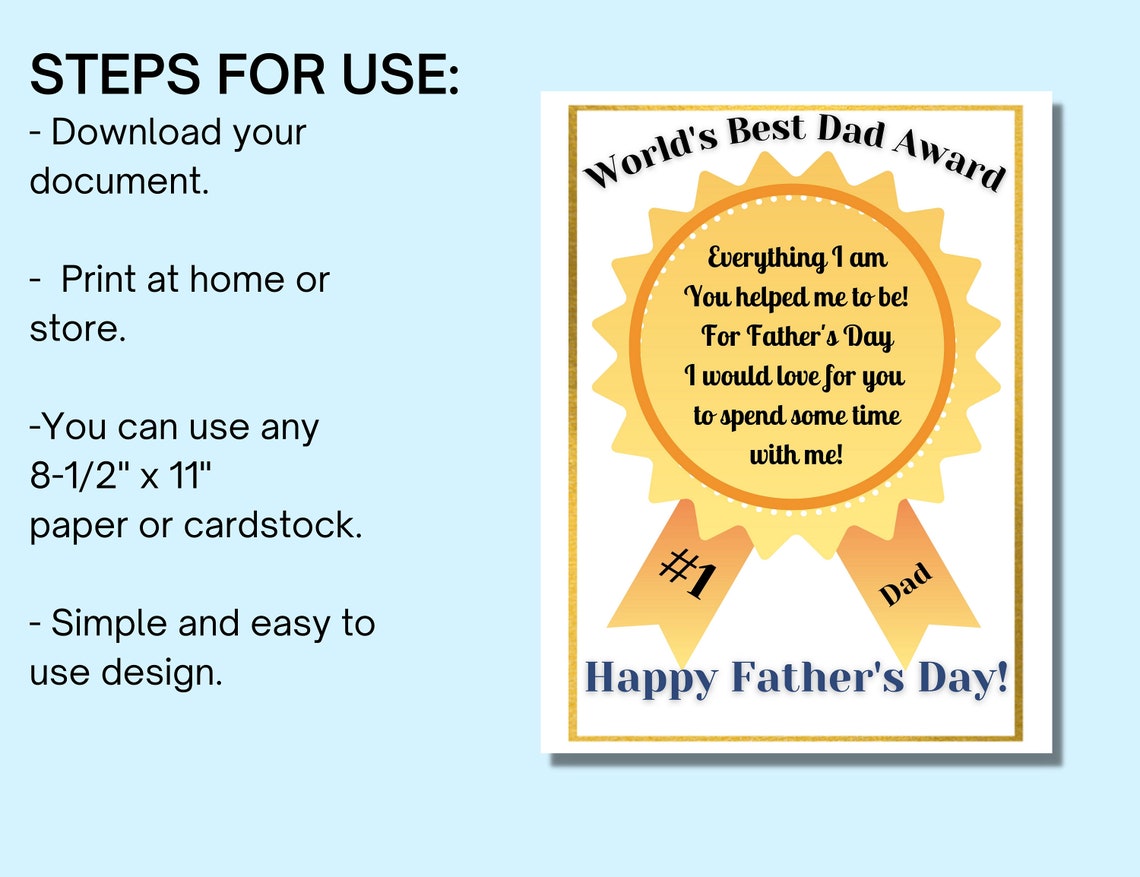 STEPS FOR USE:
- Download your document.

- Print at home or store.

-You can use any 8-1/2" x 11" paper or cardstock.

- Simple and easy to use design.

World's Best Dad Award

Everything I am
You helped me to be!
For Father's Day
I would love for you
to spend some time
with me!

#1

Dad

Happy Father's Day!